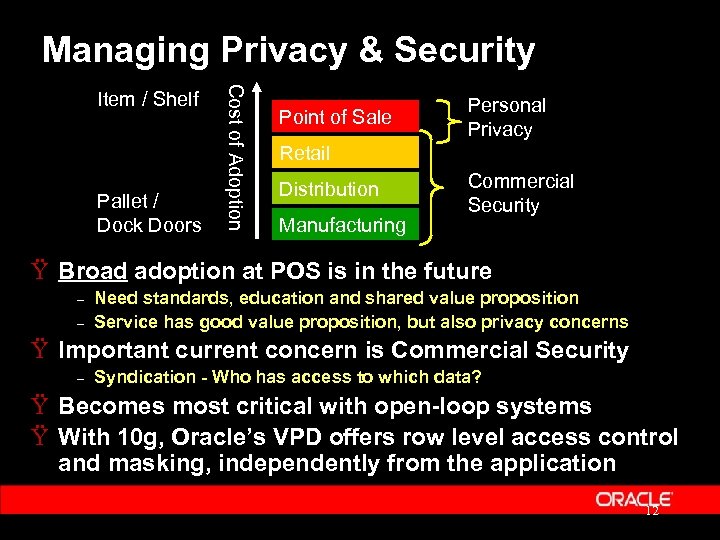 Managing Privacy & Security

Item / Shelf

Pallet / Dock Doors

Cost of Adoption

Point of Sale
Retail
Distribution
Manufacturing

Personal Privacy

Commercial Security

Ÿ Broad adoption at POS is in the future
– Need standards, education and shared value proposition
– Service has good value proposition, but also privacy concerns

Ÿ Important current concern is Commercial Security
– Syndication - Who has access to which data?

Ÿ Becomes most critical with open-loop systems

Ÿ With 10g, Oracle's VPD offers row level access control and masking, independently from the application

ORACLE

12